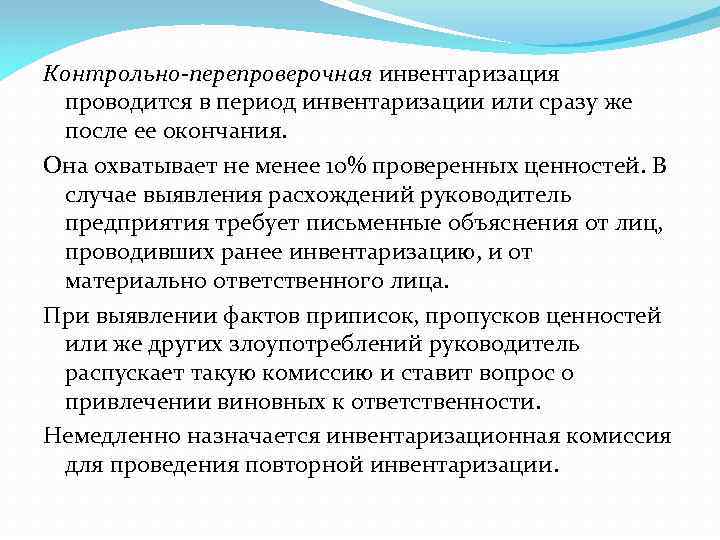 Контрольно-перепроверочная инвентаризация проводится в период инвентаризации или сразу же после ее окончания.

Она охватывает не менее 10% проверенных ценностей. В случае выявления расхождений руководитель предприятия требует письменные объяснения от лиц, проводивших ранее инвентаризацию, и от материально ответственного лица.

При выявлении фактов приписок, пропусков ценностей или же других злоупотреблений руководитель распускает такую комиссию и ставит вопрос о привлечении виновных к ответственности.

Немедленно назначается инвентаризационная комиссия для проведения повторной инвентаризации.